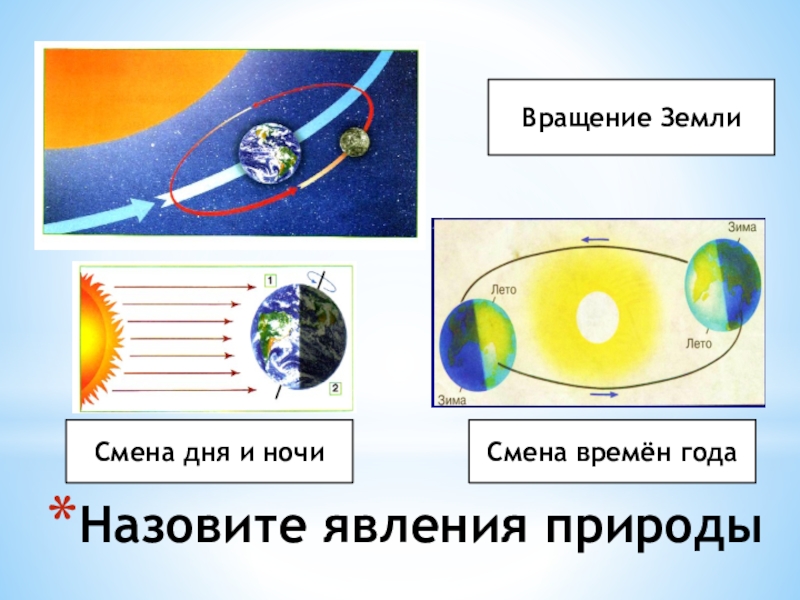 Вращение Земли

1

2

Зима

Лето

Лето

Зима

Смена дня и ночи

Смена времён года

*Назовите явления природы